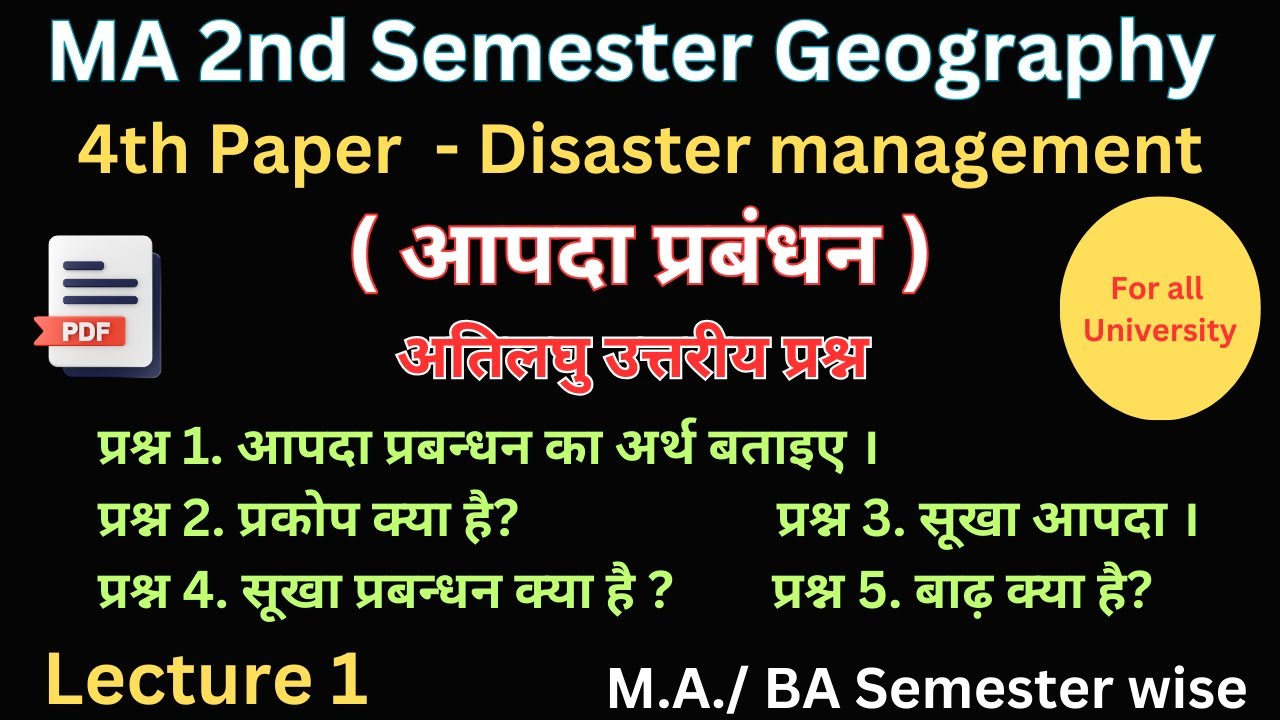 MA 2nd Semester Geography

4th Paper - Disaster management

( आपदा प्रबंधन )

PDF

For all University

अतिलघु उत्तरीय प्रश्न

प्रश्न 1. आपदा प्रबन्धन का अर्थ बताइए ।

प्रश्न 2. प्रकोप क्या है?

प्रश्न 3. सूखा आपदा ।

प्रश्न 4. सूखा प्रबन्धन क्या है ?

प्रश्न 5. बाढ़ क्या है?

Lecture 1

M.A./ BA Semester wise